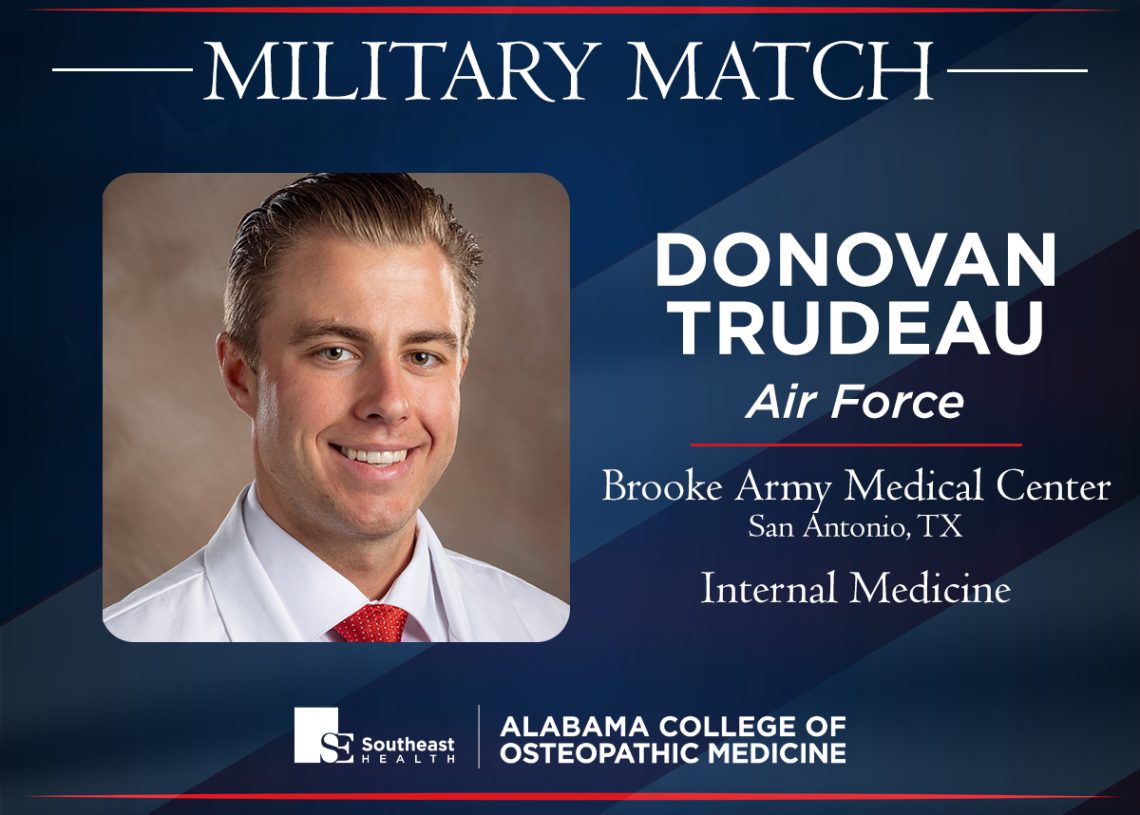 MILITARY MATCH

DONOVAN TRUDEAU

Air Force

Brooke Army Medical Center
San Antonio, TX

Internal Medicine

SE Southeast HEALTH

ALABAMA COLLEGE OF OSTEOPATHIC MEDICINE